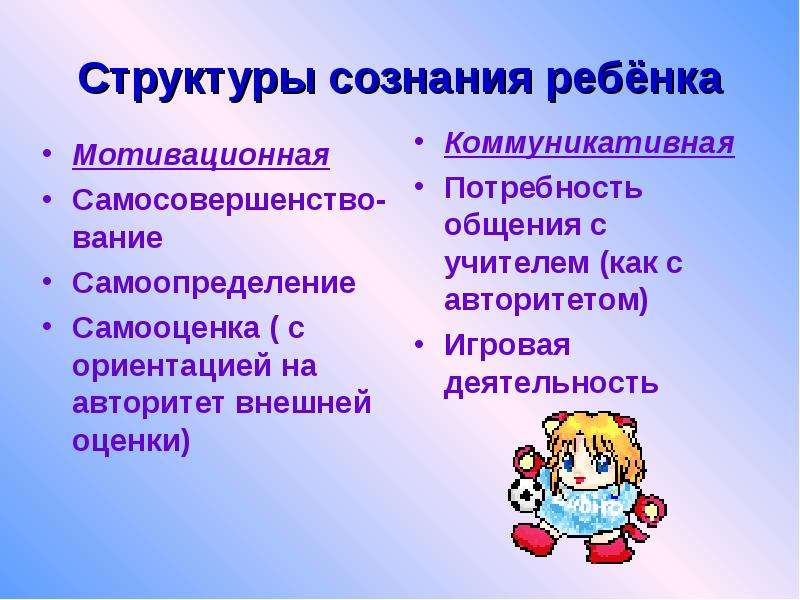 Структуры сознания ребёнка

• Мотивационная
• Самосовершенствование
• Самоопределение
• Самооценка ( с ориентацией на авторитет внешней оценки)

• Коммуникативная
• Потребность общения с учителем (как с авторитетом)
• Игровая деятельность